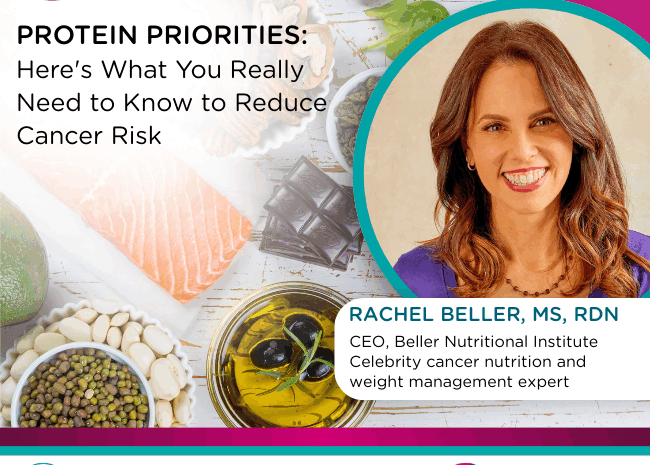 PROTEIN PRIORITIES:
Here's What You Really Need to Know to Reduce Cancer Risk

RACHEL BELLER, MS, RDN
CEO, Beller Nutritional Institute
Celebrity cancer nutrition and weight management expert